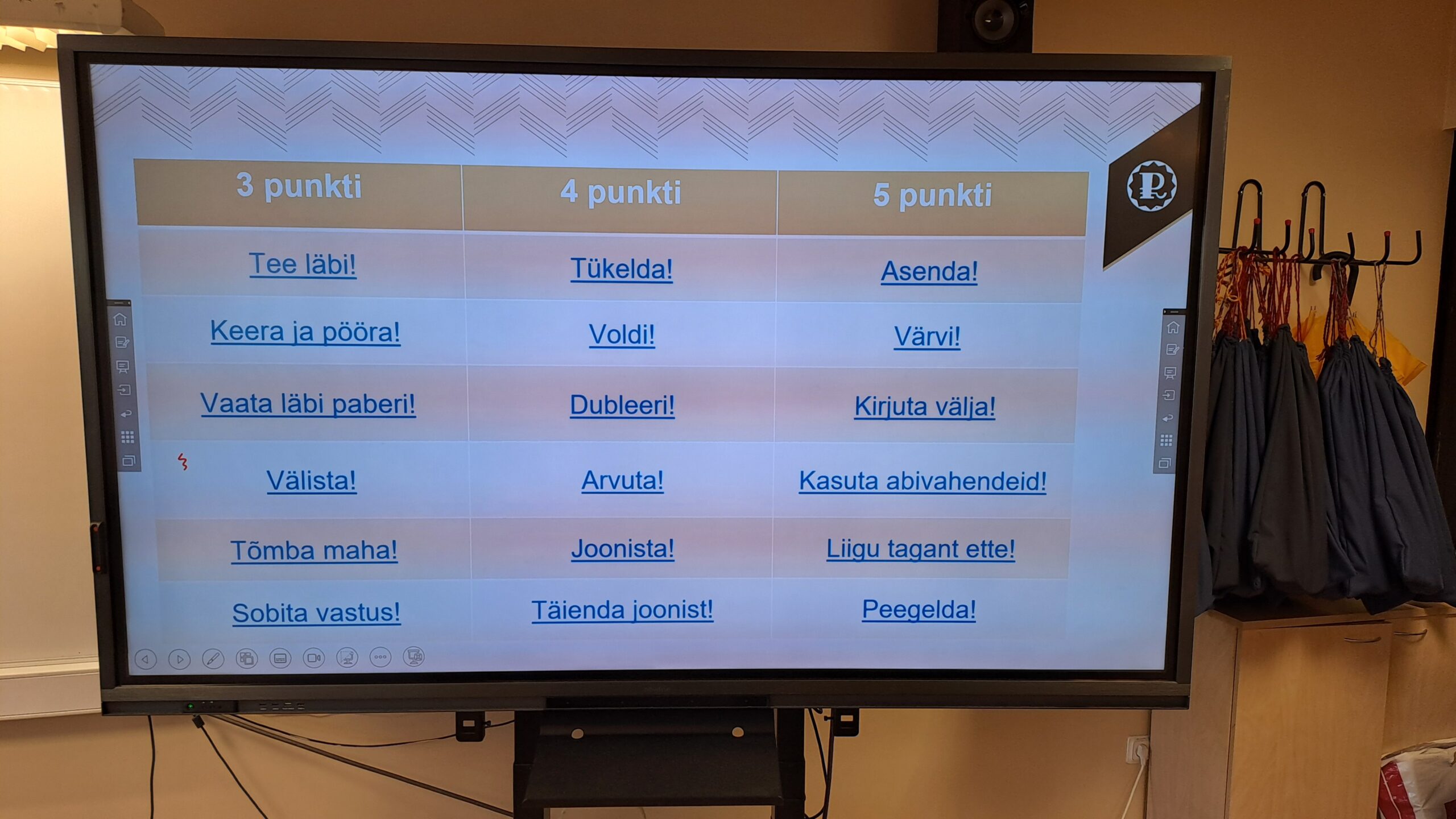 | 3 punkti | 4 punkti | 5 punkti |
|---|---|---|
| Tee läbi! | Tükelda! | Asenda! |
| Keera ja pööra! | Voldi! | Värvi! |
| Vaata läbi paberi! | Dubleeri! | Kirjuta välja! |
| Välista! | Arvuta! | Kasuta abivahendeid! |
| Tõmba maha! | Joonista! | Liigu tagant ette! |
| Sobita vastus! | Täienda joonist! | Peegelda! |

P